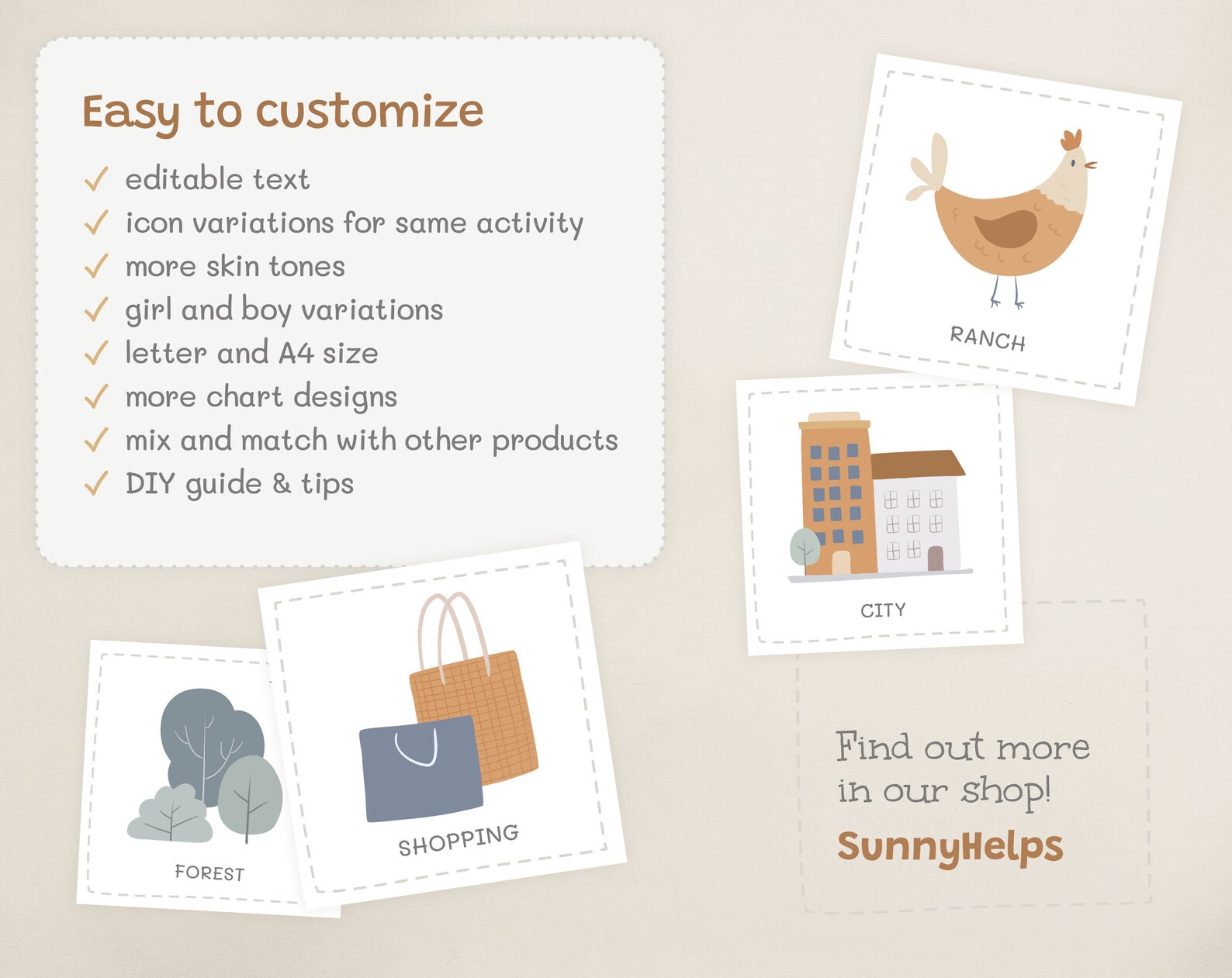 Easy to customize

✓ editable text
✓ icon variations for same activity
✓ more skin tones
✓ girl and boy variations
✓ letter and A4 size
✓ more chart designs
✓ mix and match with other products
✓ DIY guide & tips

RANCH

CITY

FOREST

SHOPPING

Find out more in our shop!

SunnyHelps